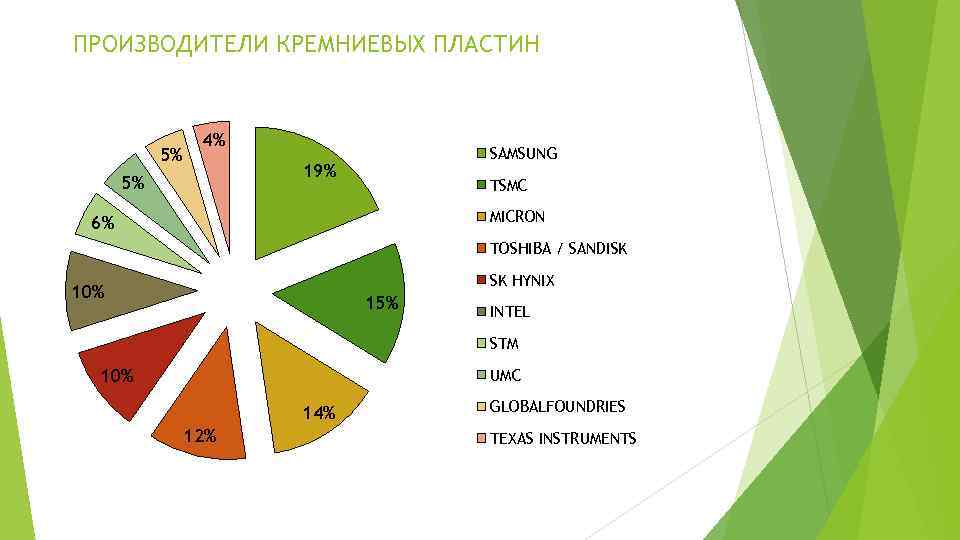 ПРОИЗВОДИТЕЛИ КРЕМНИЕВЫХ ПЛАСТИН

19%
15%
14%
12%
10%
10%
6%
5%
5%
4%

SAMSUNG
TSMC
MICRON
TOSHIBA / SANDISK
SK HYNIX
INTEL
STM
UMC
GLOBALFOUNDRIES
TEXAS INSTRUMENTS